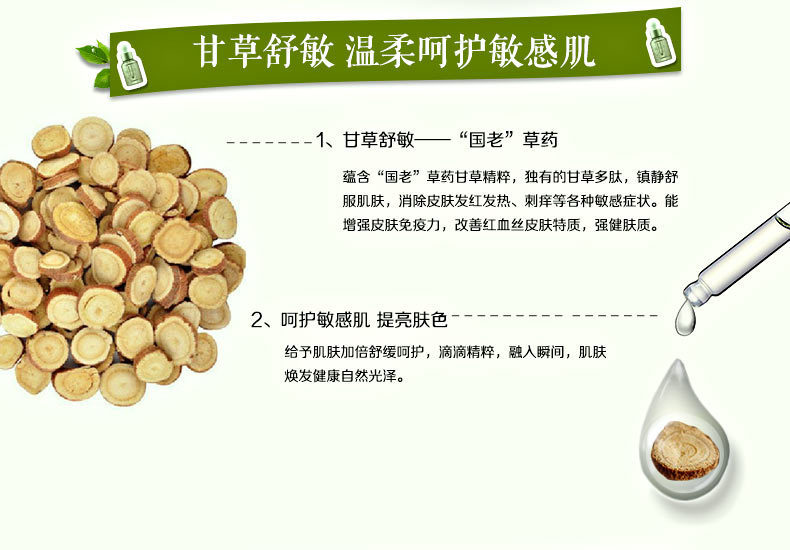 甘草舒敏 温柔呵护敏感肌

1、甘草舒敏——“国老”草药

蕴含“国老”草药甘草精粹，独有的甘草多肽，镇静舒服肌肤，消除皮肤发红发热、刺痒等各种敏感症状。能增强皮肤免疫力，改善红血丝皮肤特质，强健肤质。

2、呵护敏感肌 提亮肤色

给予肌肤加倍舒缓呵护，滴滴精粹，融入瞬间，肌肤焕发健康自然光泽。